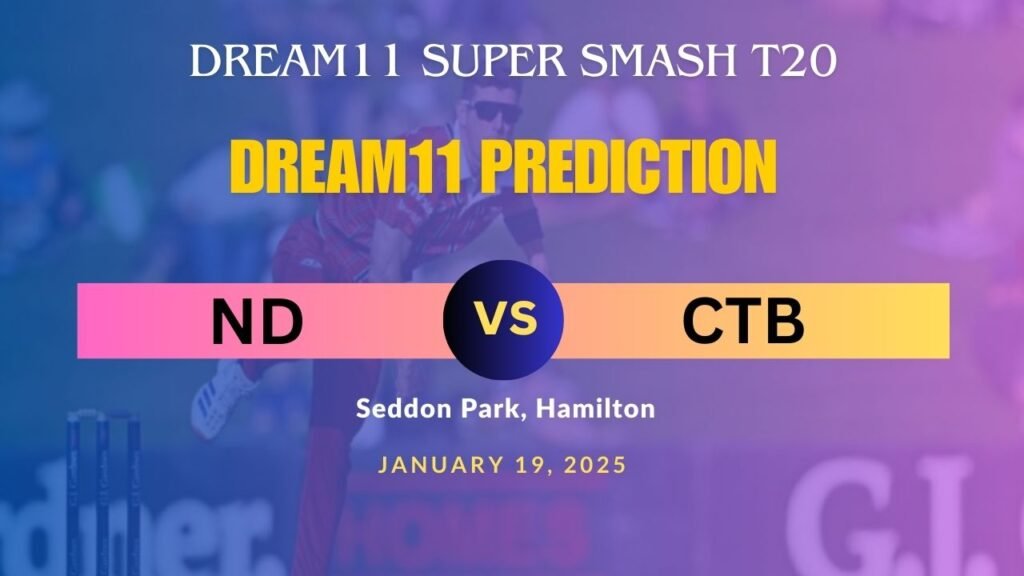 DREAM11 SUPER SMASH T20

DREAM11 PREDICTION

ND VS CTB

Seddon Park, Hamilton

JANUARY 19, 2025